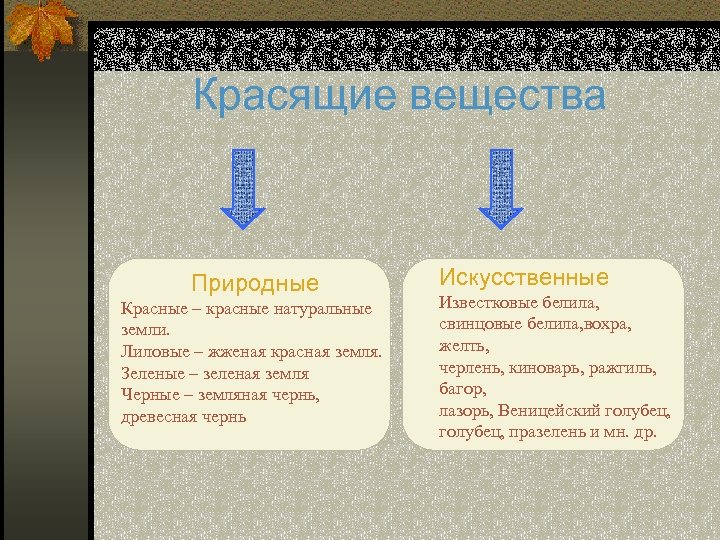 Красящие вещества

Природные

Красные – красные натуральные земли.
Лиловые – жженая красная земля.
Зеленые – зеленая земля
Черные – земляная чернь, древесная чернь

Искусственные

Известковые белила, свинцовые белила,вохра, желть,
черлень, киноварь, ражгиль, багор,
лазорь, Веницейский голубец, голубец, празелень и мн. др.